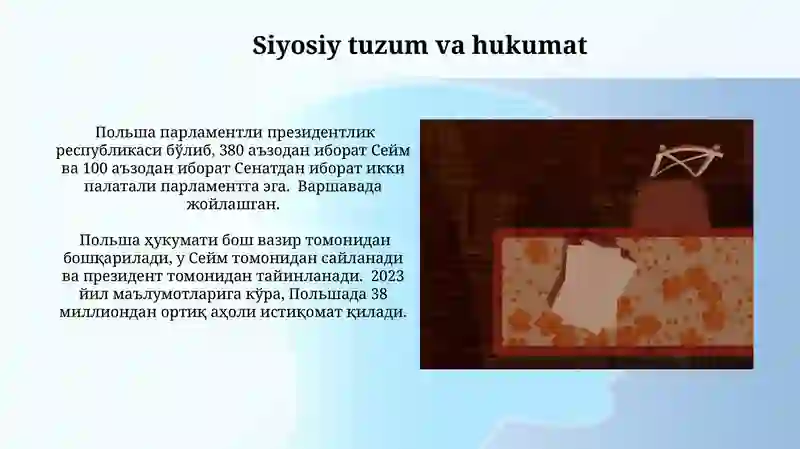 Siyosiy tuzum va hukumat

Польша парламентли президентлик республикаси бўлиб, 380 аъзодан иборат Сейм ва 100 аъзодан иборат Сенатдан иборат икки палатали парламентга эга. Варшавада жойлашган.

Польша ҳукумати бош вазир томонидан бошқарилади, у Сейм томонидан сайланади ва президент томонидан тайинланади. 2023 йил маълумотларига кўра, Польшада 38 миллиондан ортиқ аҳоли истиқомат қилади.